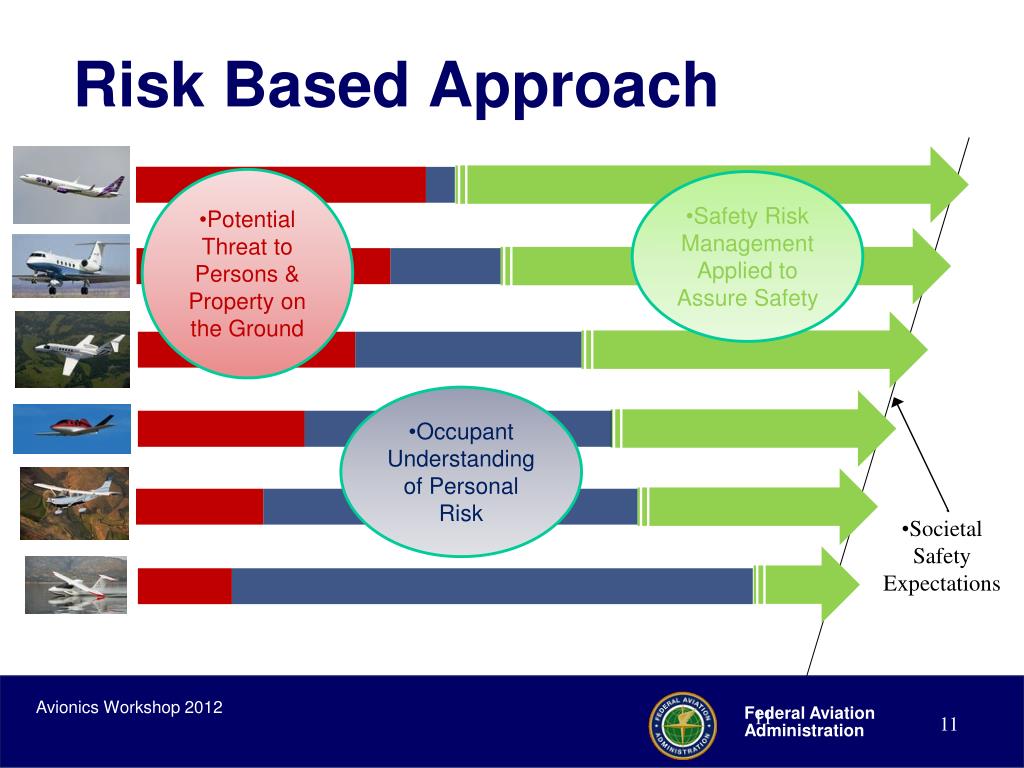 Risk Based Approach

•Potential Threat to Persons & Property on the Ground

•Safety Risk Management Applied to Assure Safety

•Occupant Understanding of Personal Risk

•Societal Safety Expectations

Avionics Workshop 2012

FEDERAL AVIATION ADMINISTRATION

Federal Aviation Administration

11

11